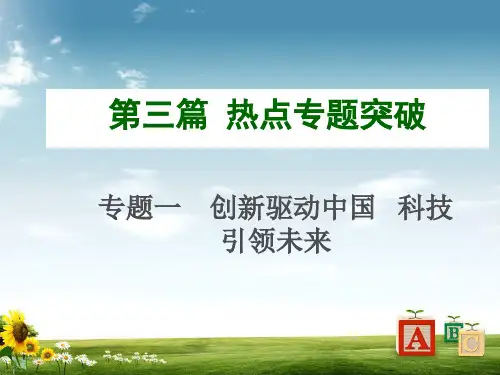 第三篇 热点专题突破

专题一 创新驱动中国 科技引领未来

A B C